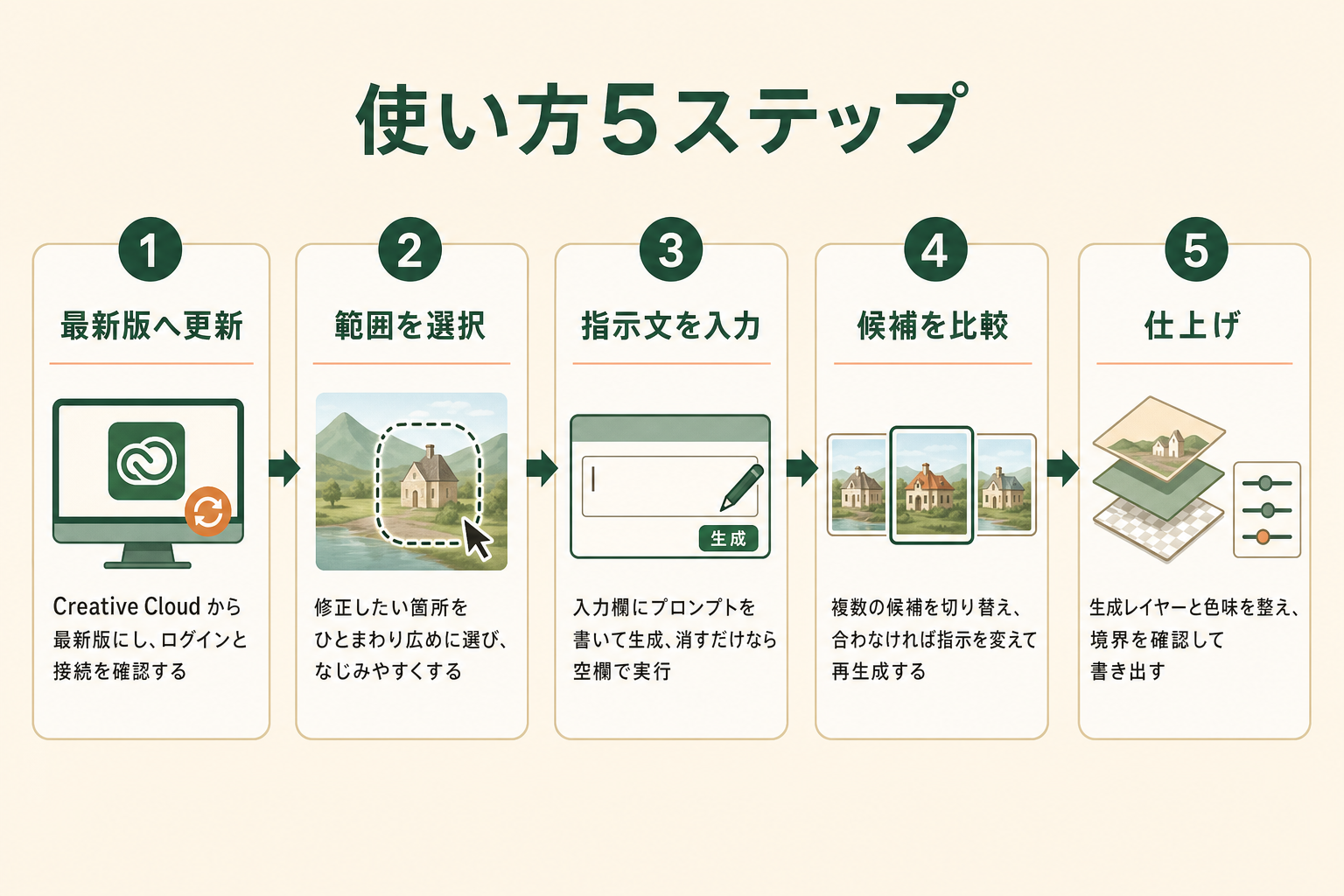 使い方5ステップ

1
最新版へ更新
Creative Cloud から最新版にし、ログインと接続を確認する

2
範囲を選択
修正したい箇所をひとまわり広めに選び、なじみやすくする

3
指示文を入力
生成
入力欄にプロンプトを書いて生成、消すだけなら空欄で実行

4
候補を比較
複数の候補を切り替え、合わなければ指示を変えて再生成する

5
仕上げ
生成レイヤーと色味を整え、境界を確認して書き出す